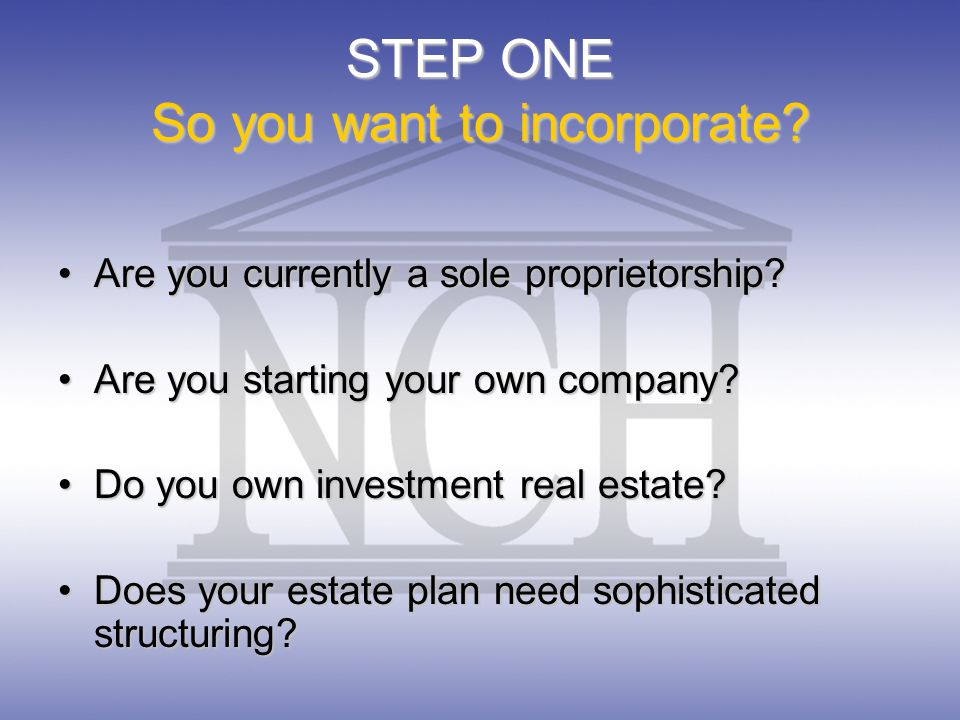 STEP ONE
So you want to incorporate?

NCH

• Are you currently a sole proprietorship?

• Are you starting your own company?

• Do you own investment real estate?

• Does your estate plan need sophisticated structuring?